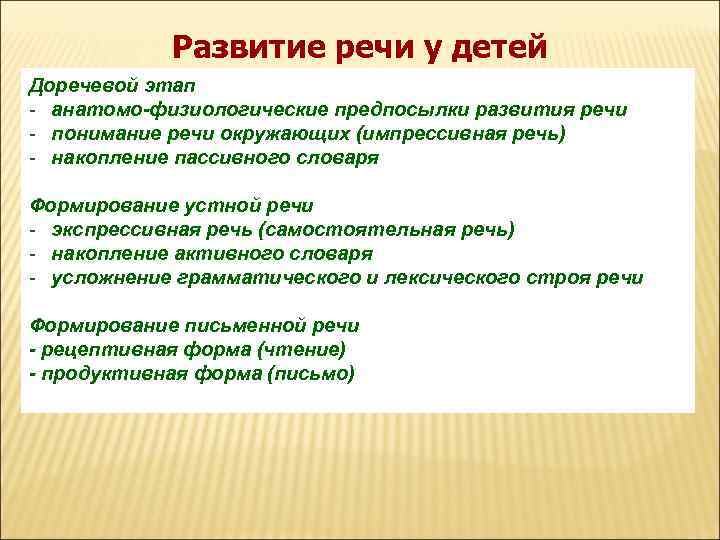 Развитие речи у детей

Доречевой этап
- анатомо-физиологические предпосылки развития речи
- понимание речи окружающих (импрессивная речь)
- накопление пассивного словаря

Формирование устной речи
- экспрессивная речь (самостоятельная речь)
- накопление активного словаря
- усложнение грамматического и лексического строя речи

Формирование письменной речи
- рецептивная форма (чтение)
- продуктивная форма (письмо)